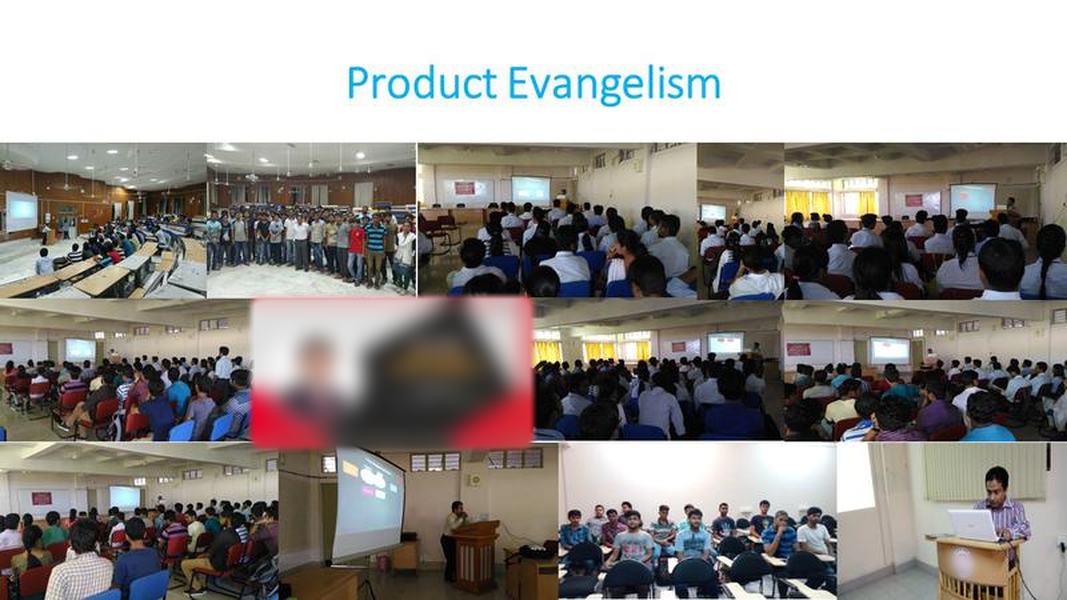 Product Evangelism